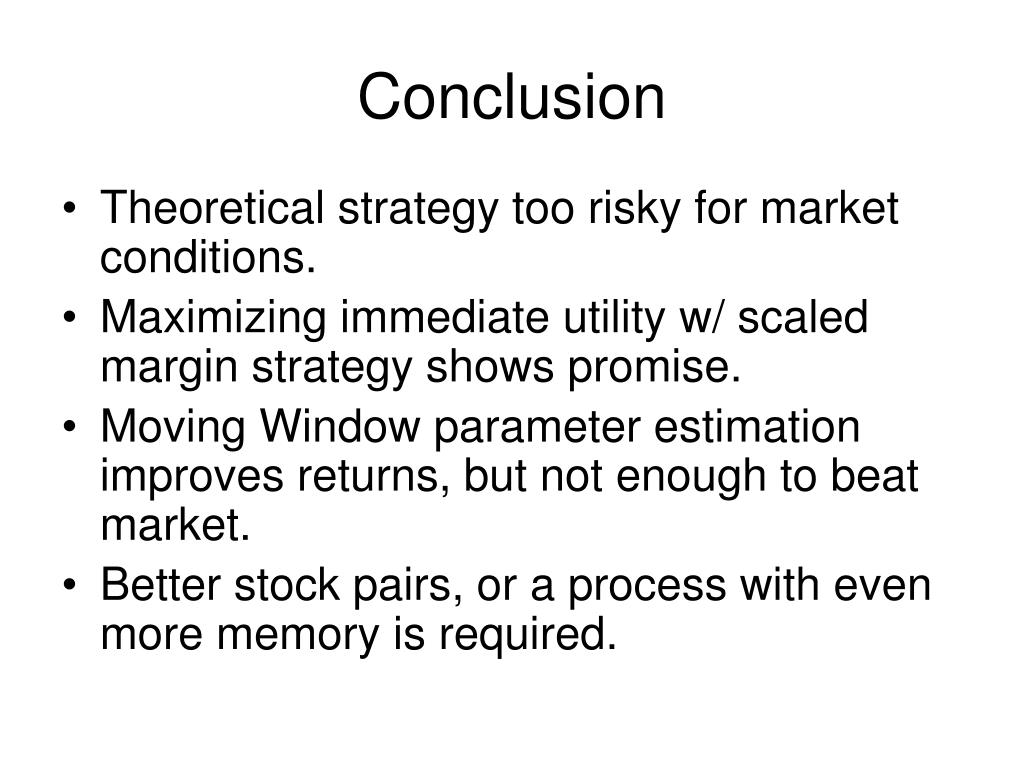 Conclusion

• Theoretical strategy too risky for market conditions.
• Maximizing immediate utility w/ scaled margin strategy shows promise.
• Moving Window parameter estimation improves returns, but not enough to beat market.
• Better stock pairs, or a process with even more memory is required.